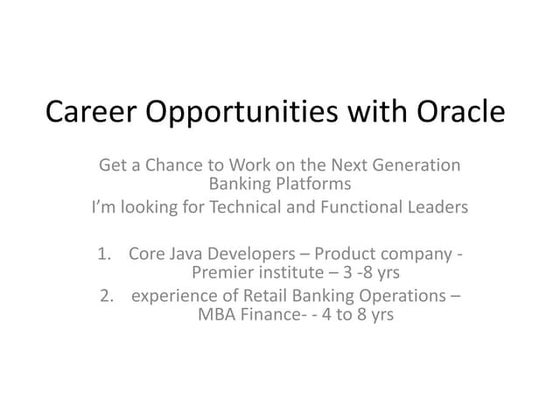 Career Opportunities with Oracle

Get a Chance to Work on the Next Generation Banking Platforms

I'm looking for Technical and Functional Leaders

1. Core Java Developers – Product company - Premier institute – 3 -8 yrs
2. experience of Retail Banking Operations – MBA Finance- - 4 to 8 yrs